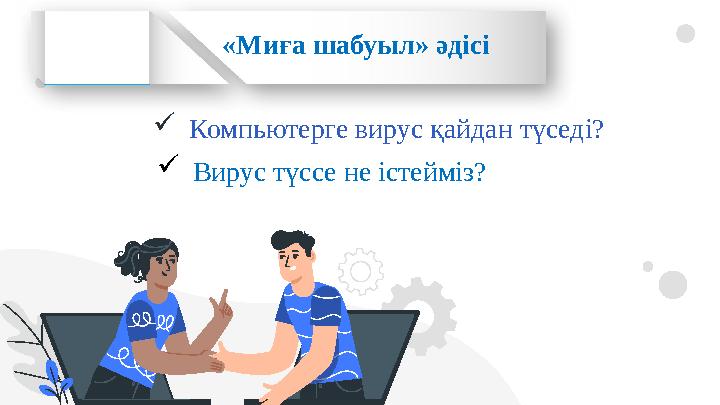 «Миға шабуыл» әдісі

✓ Компьютерге вирус қайдан түседі?

✓ Вирус түссе не істейміз?